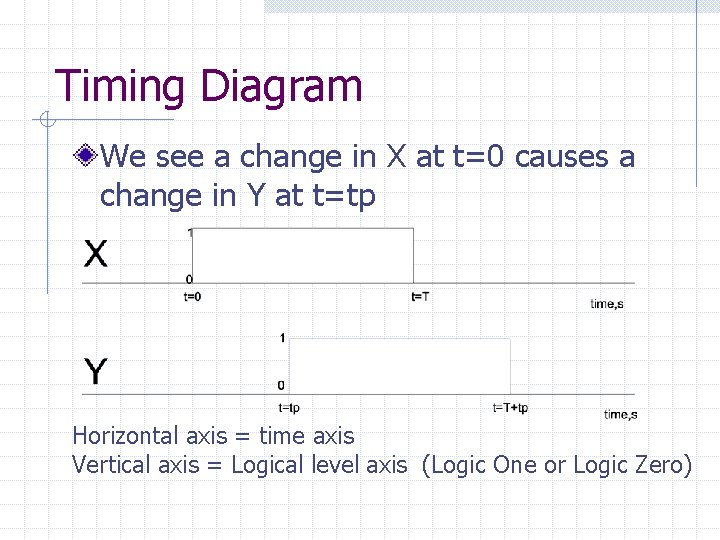 Timing Diagram

We see a change in X at t=0 causes a change in Y at t=tp

X
1
0
t=0
t=T
time,s

Y
1
0
t=tp
t=T+tp
time,s

Horizontal axis = time axis
Vertical axis = Logical level axis (Logic One or Logic Zero)